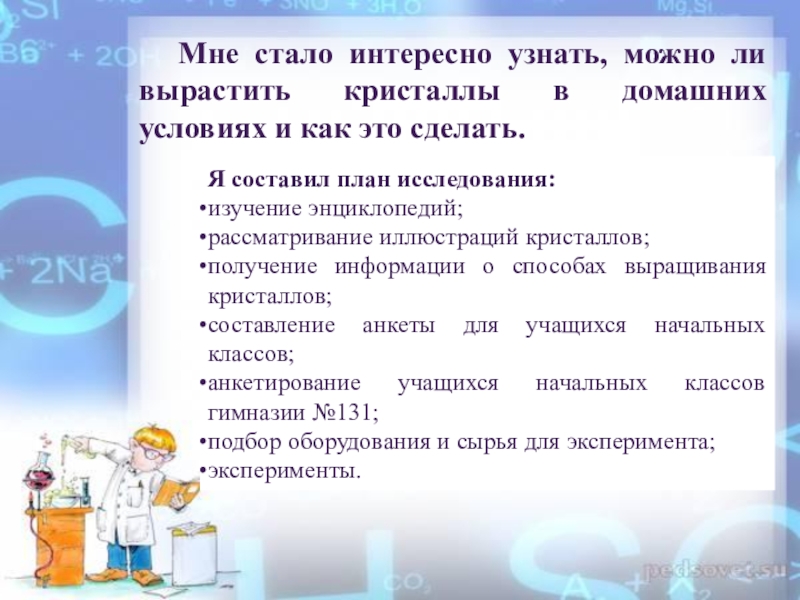 Мне стало интересно узнать, можно ли вырастить кристаллы в домашних условиях и как это сделать.

Я составил план исследования:
•изучение энциклопедий;
•рассматривание иллюстраций кристаллов;
•получение информации о способах выращивания кристаллов;
•составление анкеты для учащихся начальных классов;
•анкетирование учащихся начальных классов гимназии №131;
•подбор оборудования и сырья для эксперимента;
•эксперименты.

pedsovet.su